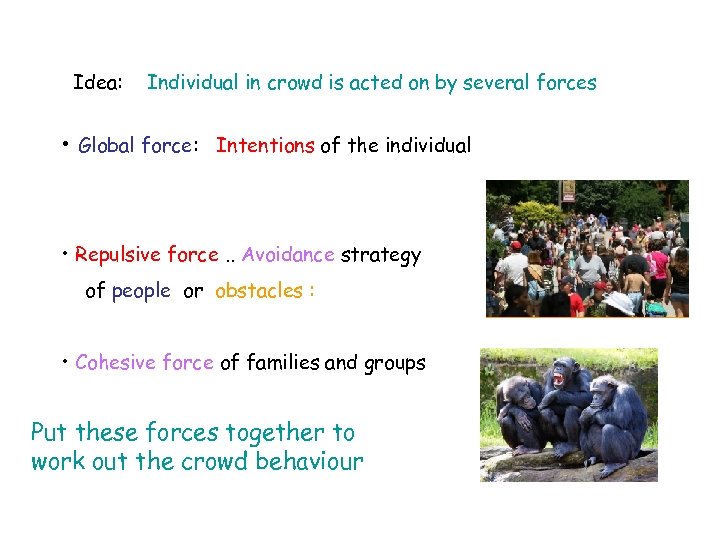 Idea: Individual in crowd is acted on by several forces

• Global force: Intentions of the individual

• Repulsive force .. Avoidance strategy of people or obstacles :

• Cohesive force of families and groups

Put these forces together to work out the crowd behaviour